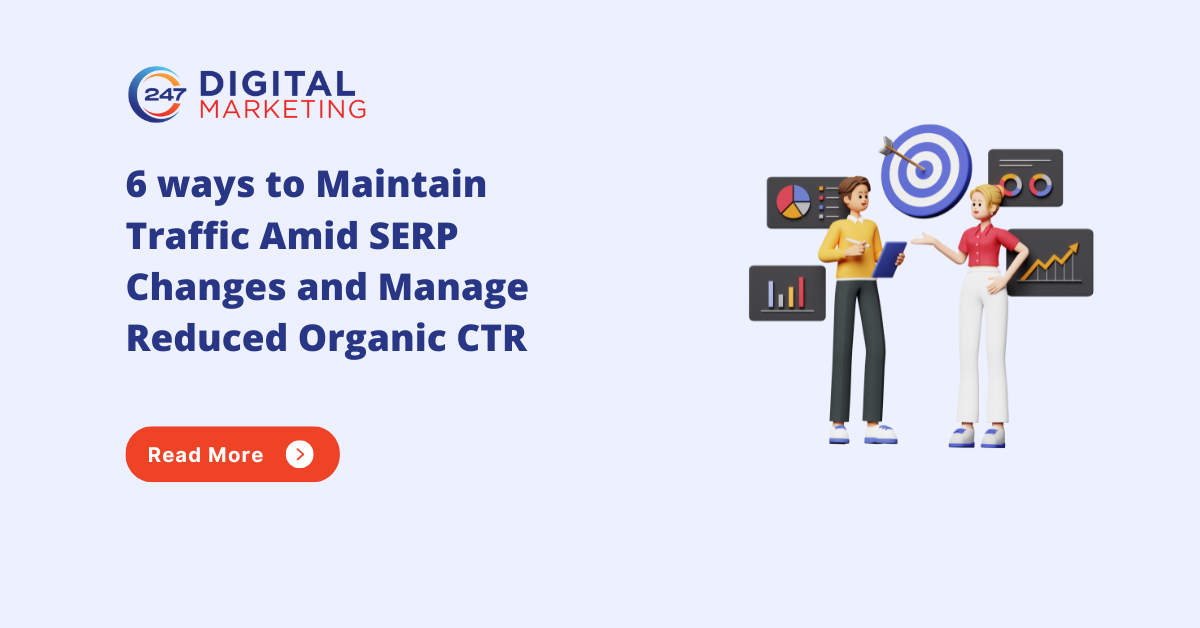 247 DIGITAL MARKETING

6 ways to Maintain Traffic Amid SERP Changes and Manage Reduced Organic CTR

Read More